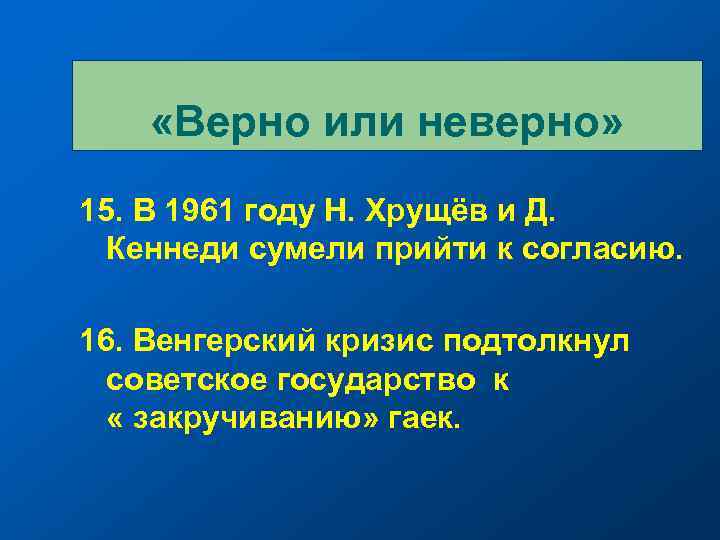 «Верно или неверно»

15. В 1961 году Н. Хрущёв и Д. Кеннеди сумели прийти к согласию.

16. Венгерский кризис подтолкнул советское государство к « закручиванию» гаек.